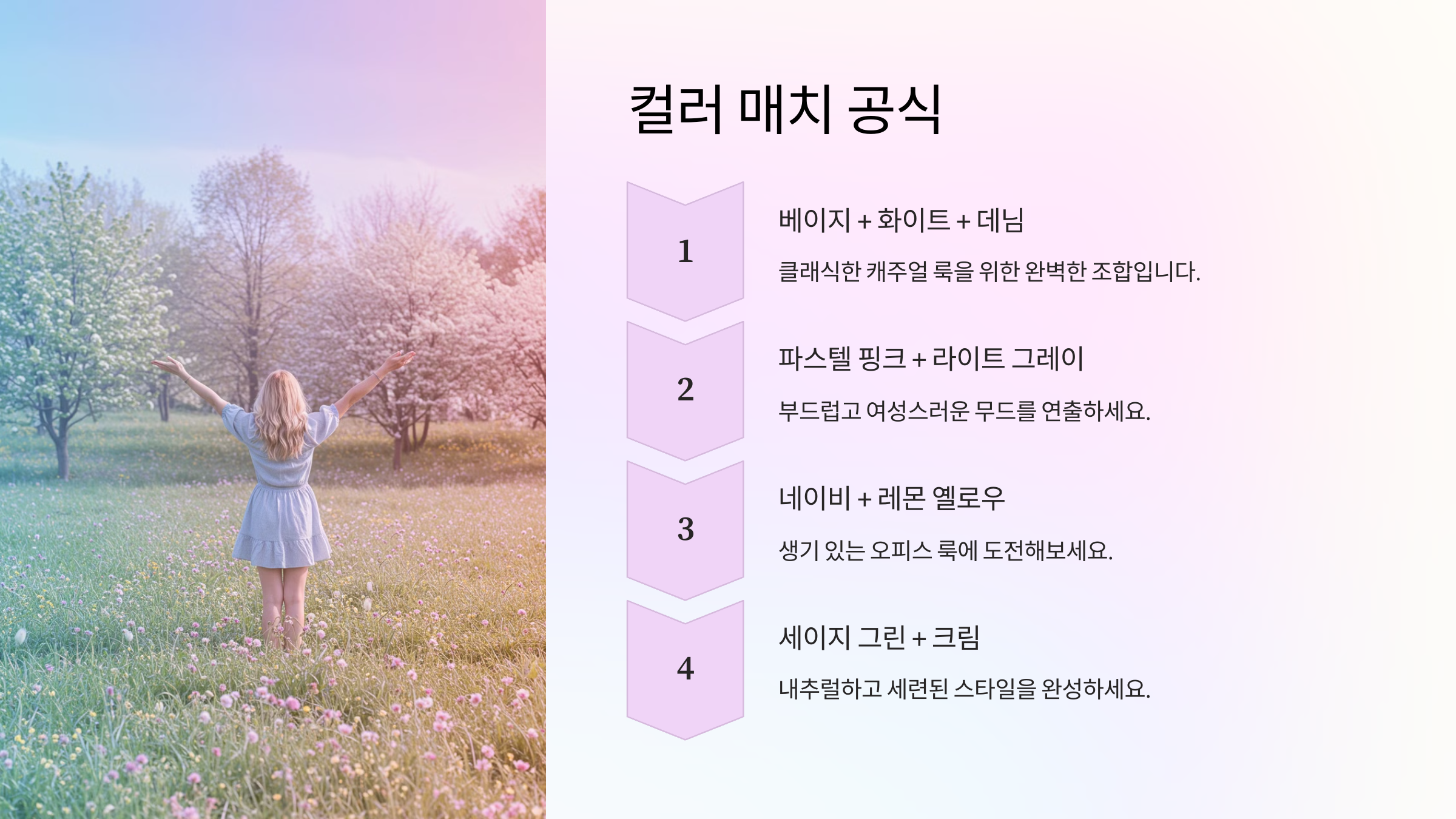 컬러 매치 공식

1

베이지 + 화이트 + 데님

클래식한 캐주얼 룩을 위한 완벽한 조합입니다.

2

파스텔 핑크 + 라이트 그레이

부드럽고 여성스러운 무드를 연출하세요.

3

네이비 + 레몬 옐로우

생기 있는 오피스 룩에 도전해보세요.

4

세이지 그린 + 크림

내추럴하고 세련된 스타일을 완성하세요.